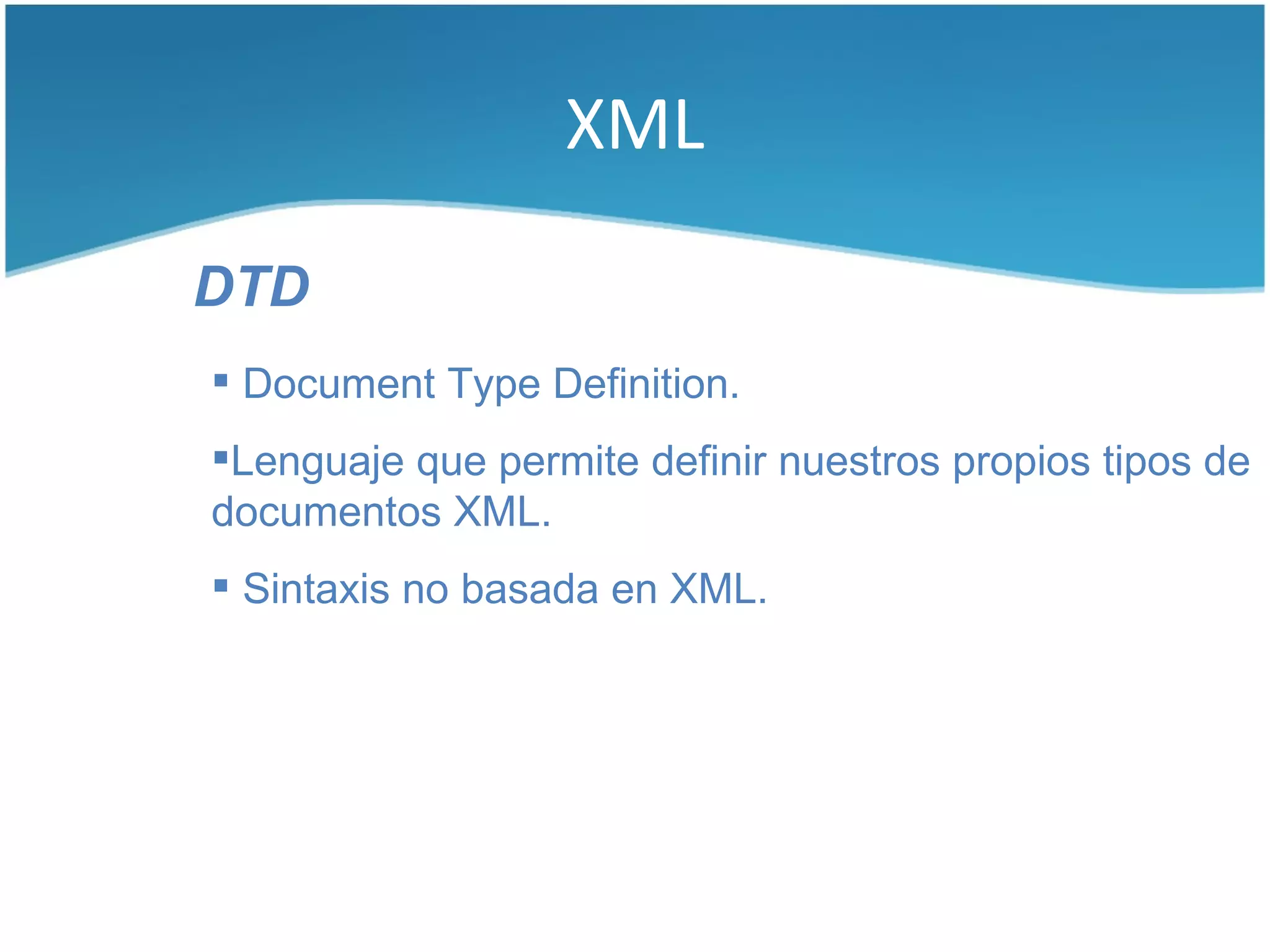 XML

DTD

▪ Document Type Definition.

▪Lenguaje que permite definir nuestros propios tipos de documentos XML.

▪ Sintaxis no basada en XML.